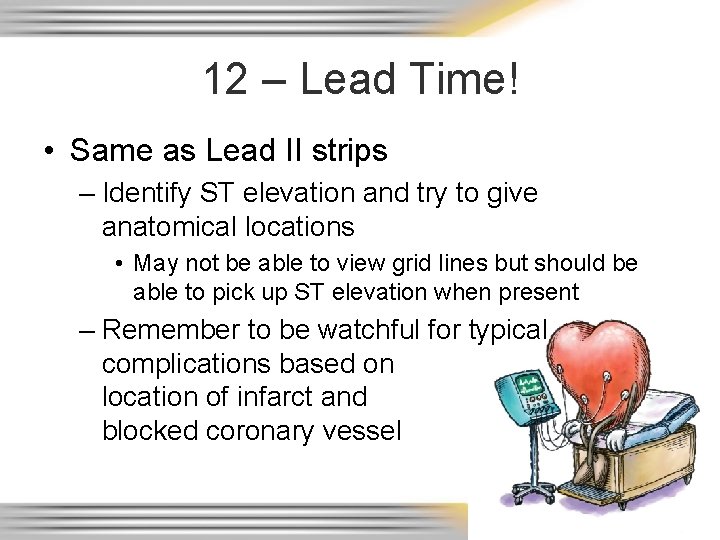 12 – Lead Time!

• Same as Lead II strips

– Identify ST elevation and try to give anatomical locations

• May not be able to view grid lines but should be able to pick up ST elevation when present

– Remember to be watchful for typical complications based on location of infarct and blocked coronary vessel